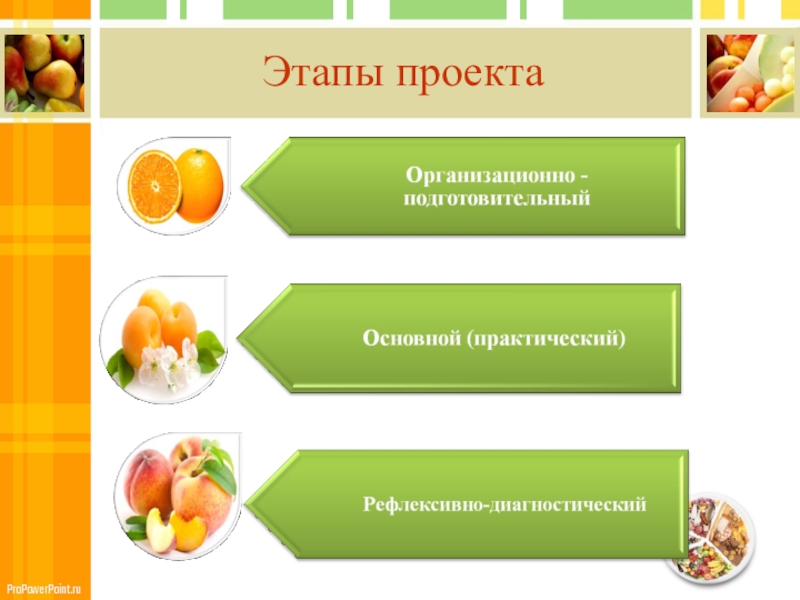 Этапы проекта

Организационно - подготовительный

Основной (практический)

Рефлексивно-диагностический

ProPowerPoint.ru